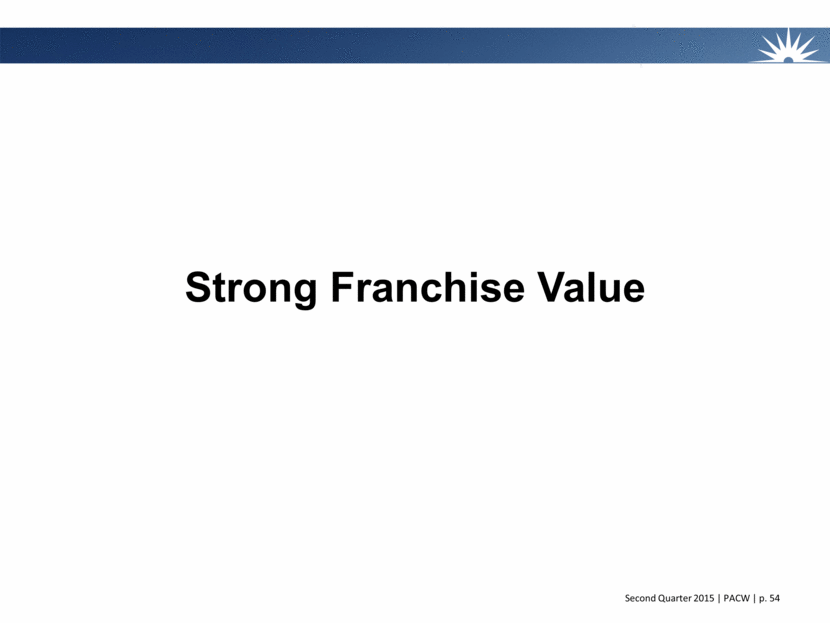 Strong Franchise Value

Second Quarter 2015 | PACW | p. 54